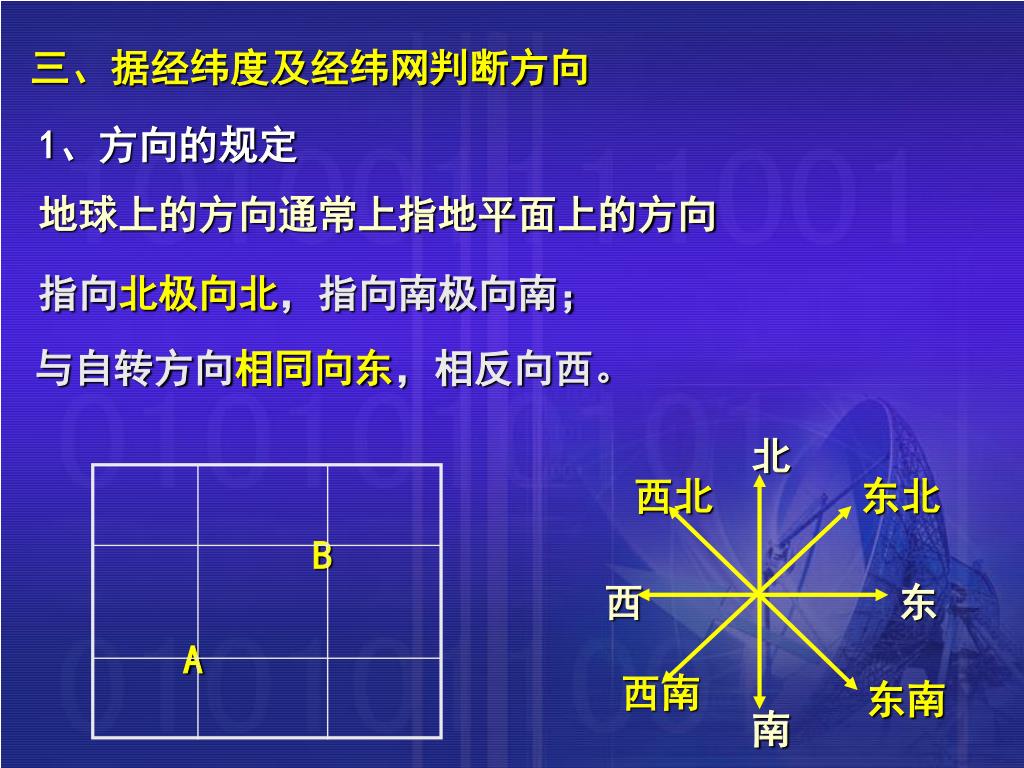 三、据经纬度及经纬网判断方向

1、方向的规定

地球上的方向通常上指地平面上的方向

指向北极向北，指向南极向南；

与自转方向相同向东，相反向西。

B

A

北

西北

东北

西

东

西南

东南

南